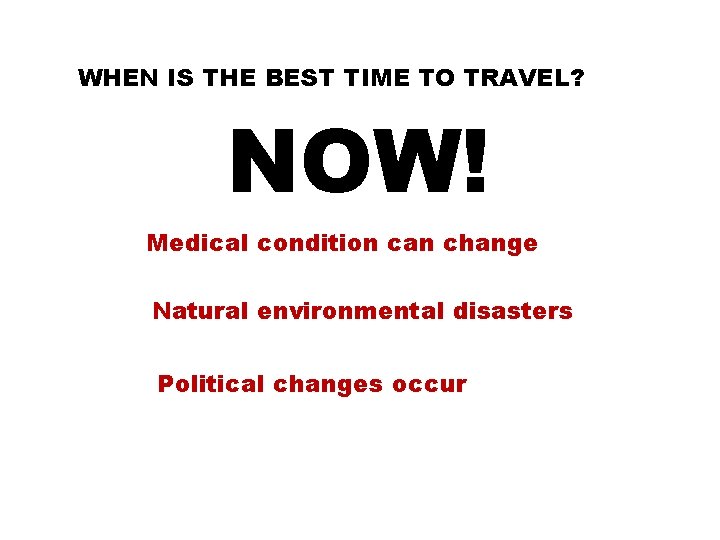 WHEN IS THE BEST TIME TO TRAVEL?

NOW!

Medical condition can change

Natural environmental disasters

Political changes occur